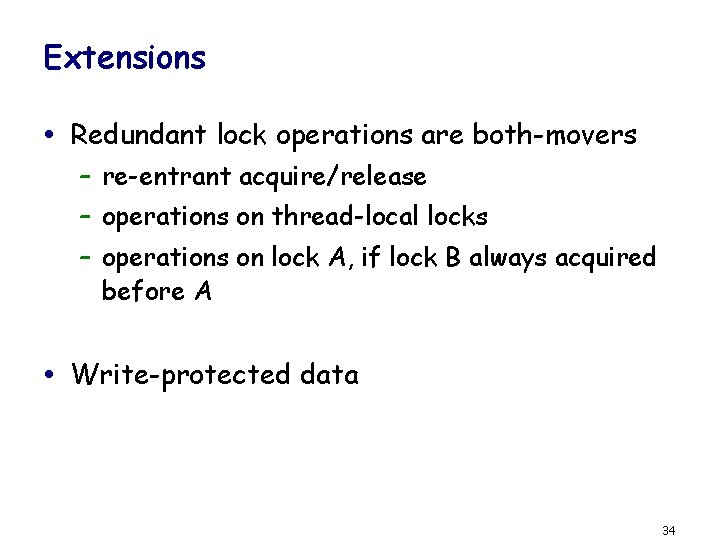 Extensions

• Redundant lock operations are both-movers
– re-entrant acquire/release
– operations on thread-local locks
– operations on lock A, if lock B always acquired before A

• Write-protected data

34